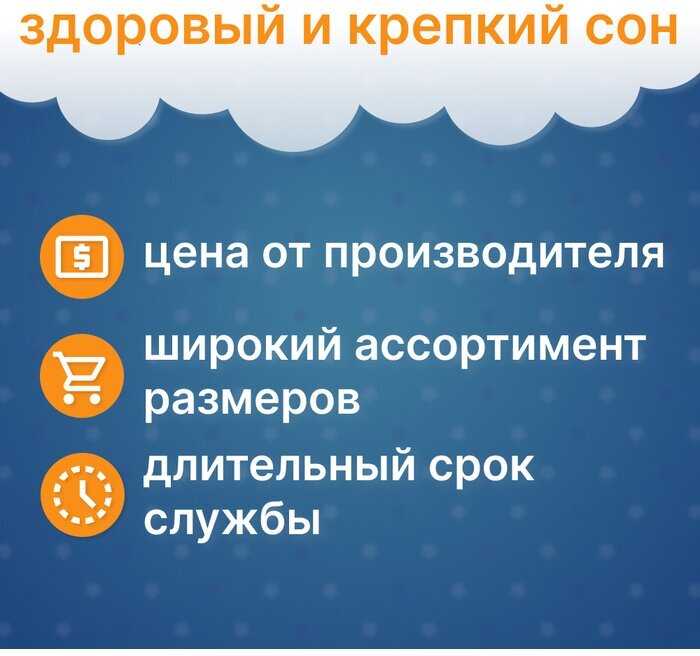 здоровый и крепкий сон

$

цена от производителя

широкий ассортимент размеров

длительный срок службы